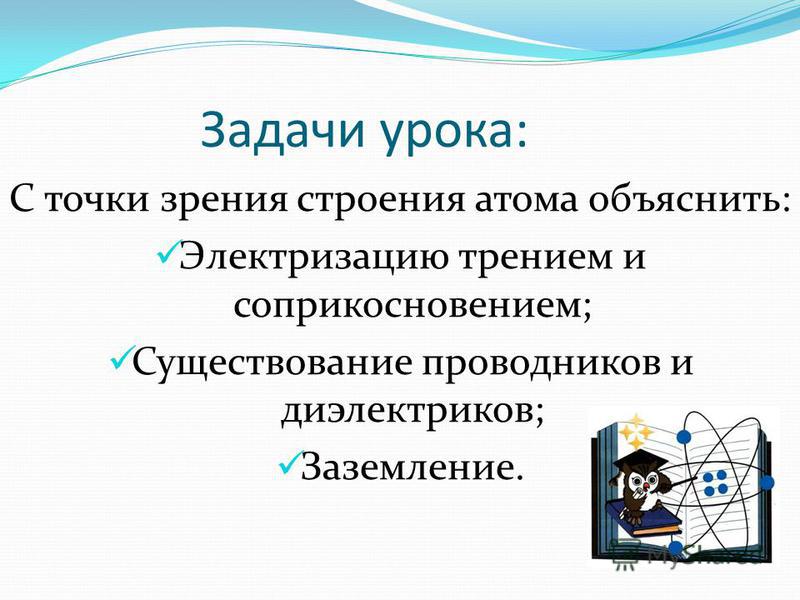 Задачи урока:

С точки зрения строения атома объяснить:

✓Электризацию трением и соприкосновением;

✓Существование проводников и диэлектриков;

✓Заземление.

MyShared